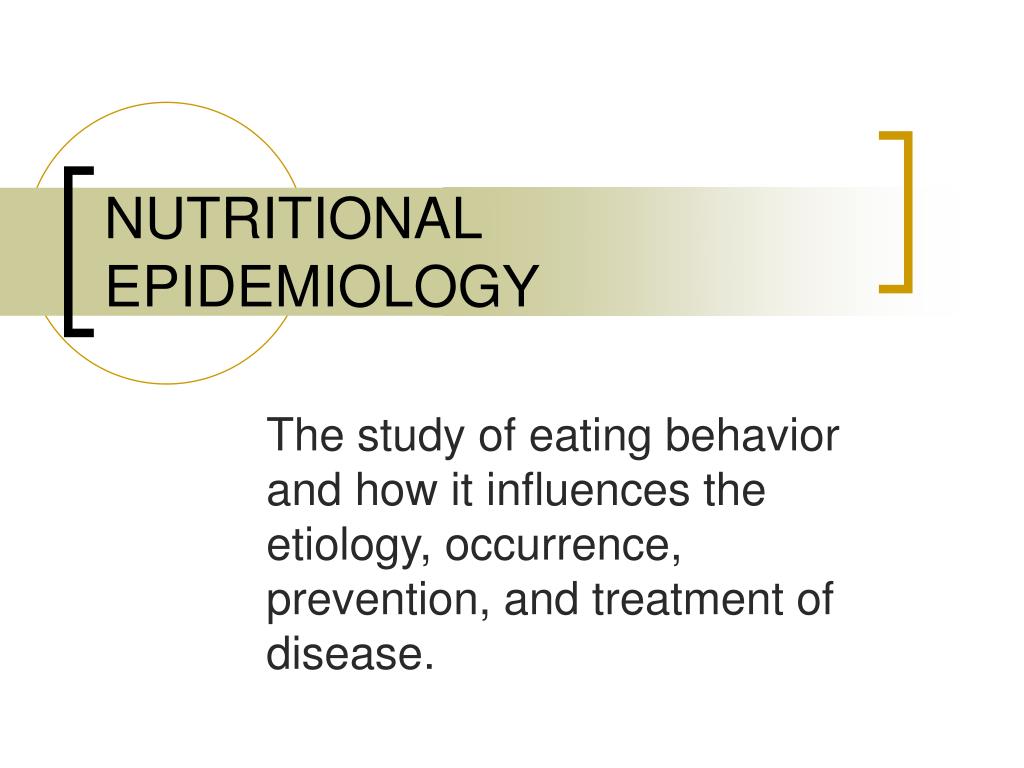 NUTRITIONAL EPIDEMIOLOGY

The study of eating behavior and how it influences the etiology, occurrence, prevention, and treatment of disease.